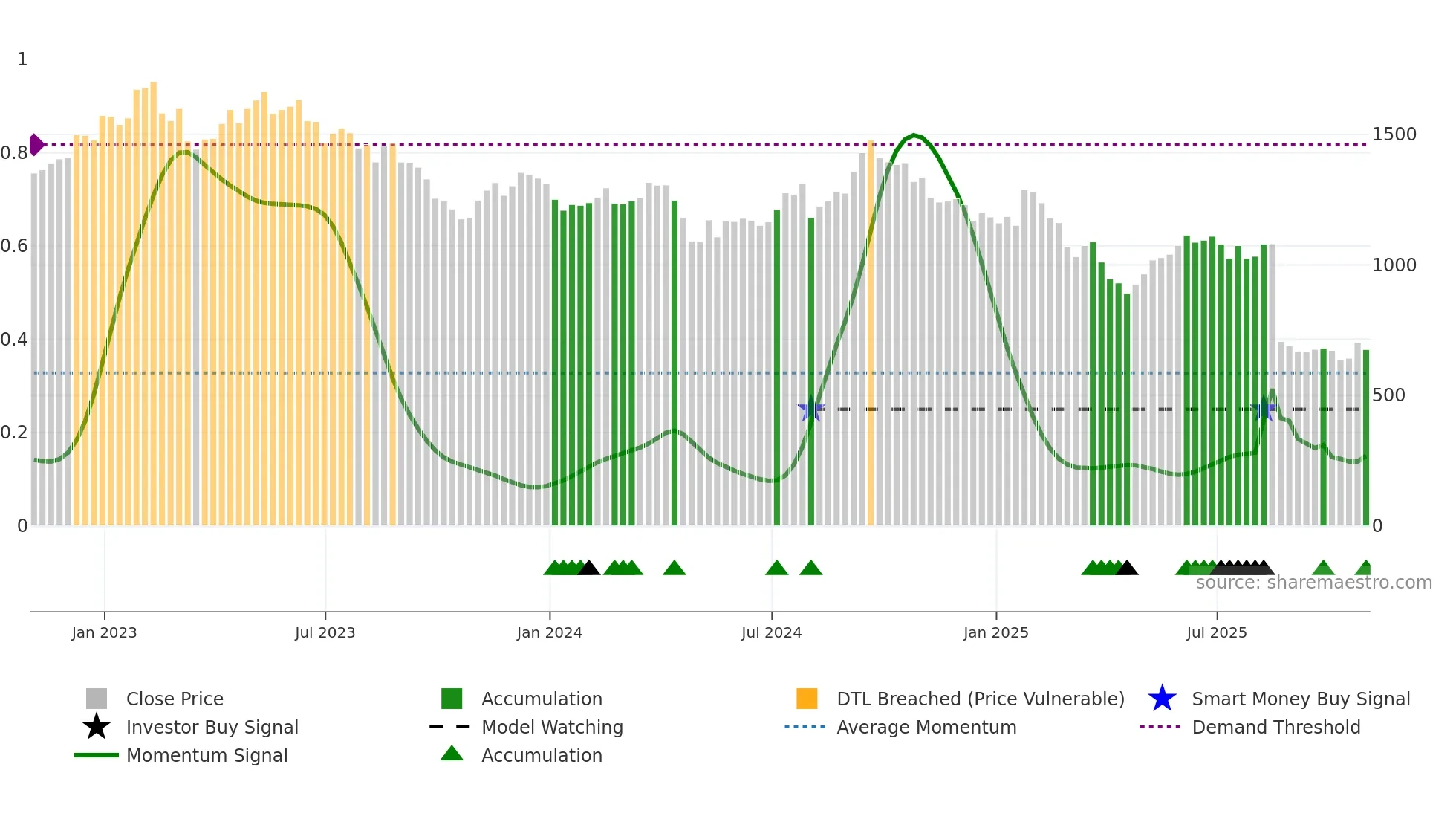 1
0.8
0.6
0.4
0.2
0
1500
1000
500
0
source: sharemaestro.com
Jan 2023
Jul 2023
Jan 2024
Jul 2024
Jan 2025
Jul 2025

Close Price
Investor Buy Signal
Momentum Signal
Accumulation
Model Watching
Accumulation
DTL Breached (Price Vulnerable)
Average Momentum
Smart Money Buy Signal
Demand Threshold